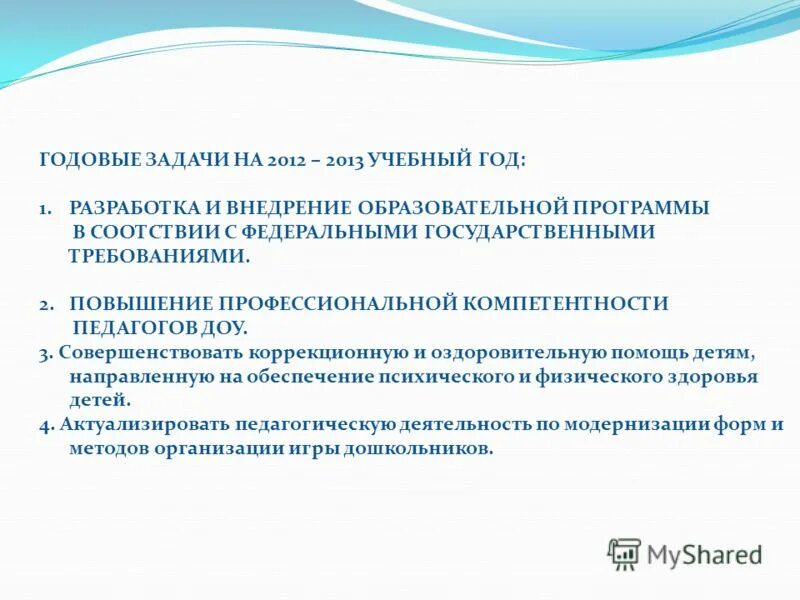 ГОДОВЫЕ ЗАДАЧИ НА 2012 – 2013 УЧЕБНЫЙ ГОД:

1. РАЗРАБОТКА И ВНЕДРЕНИЕ ОБРАЗОВАТЕЛЬНОЙ ПРОГРАММЫ В СООТСТВИИ С ФЕДЕРАЛЬНЫМИ ГОСУДАРСТВЕННЫМИ ТРЕБОВАНИЯМИ.

2. ПОВЫШЕНИЕ ПРОФЕССИОНАЛЬНОЙ КОМПЕТЕНТНОСТИ ПЕДАГОГОВ ДОУ.
3. Совершенствовать коррекционную и оздоровительную помощь детям, направленную на обеспечение психического и физического здоровья детей.
4. Актуализировать педагогическую деятельность по модернизации форм и методов организации игры дошкольников.

MyShared